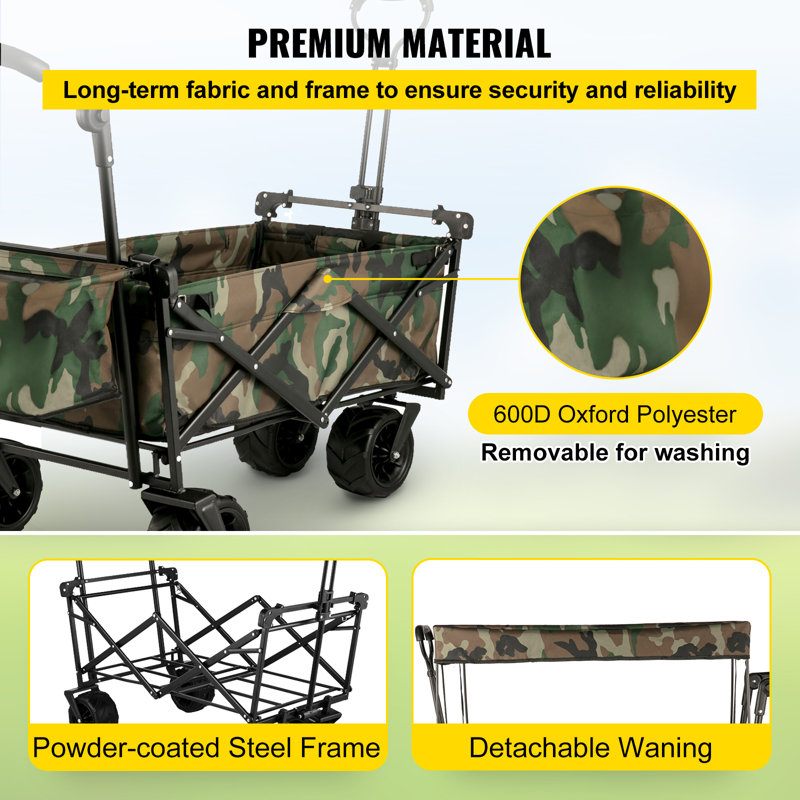 PREMIUM MATERIAL

Long-term fabric and frame to ensure security and reliability

600D Oxford Polyester

Removable for washing

Powder-coated Steel Frame

Detachable Waning